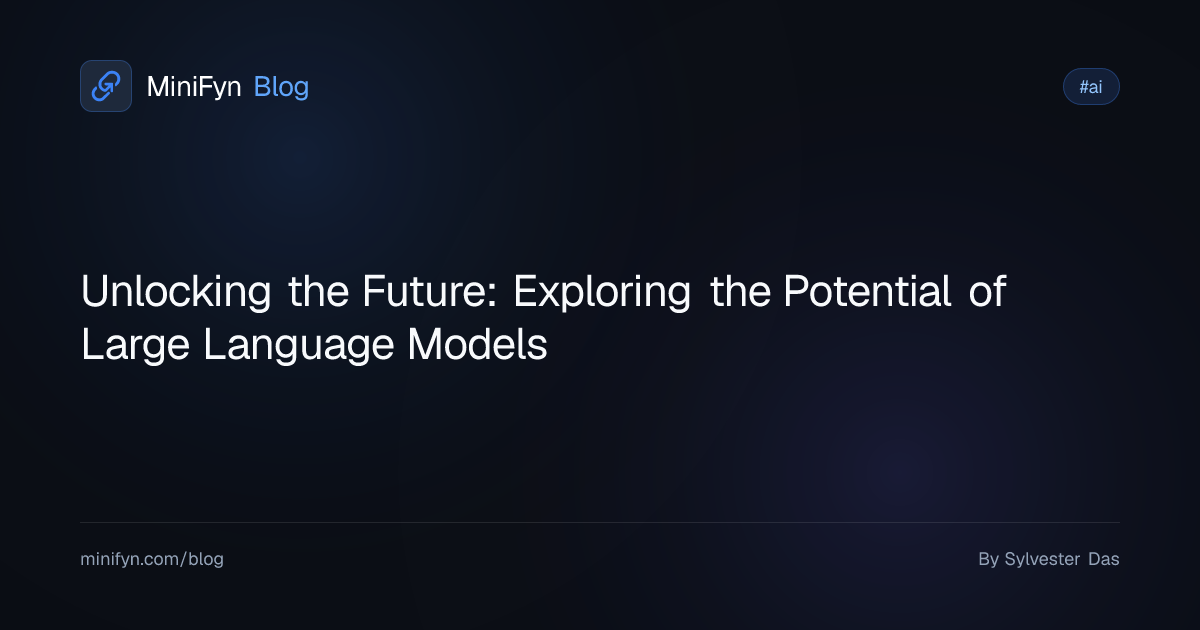 MiniFyn Blog

#ai

Unlocking the Future: Exploring the Potential of Large Language Models

minifyn.com/blog

By Sylvester Das